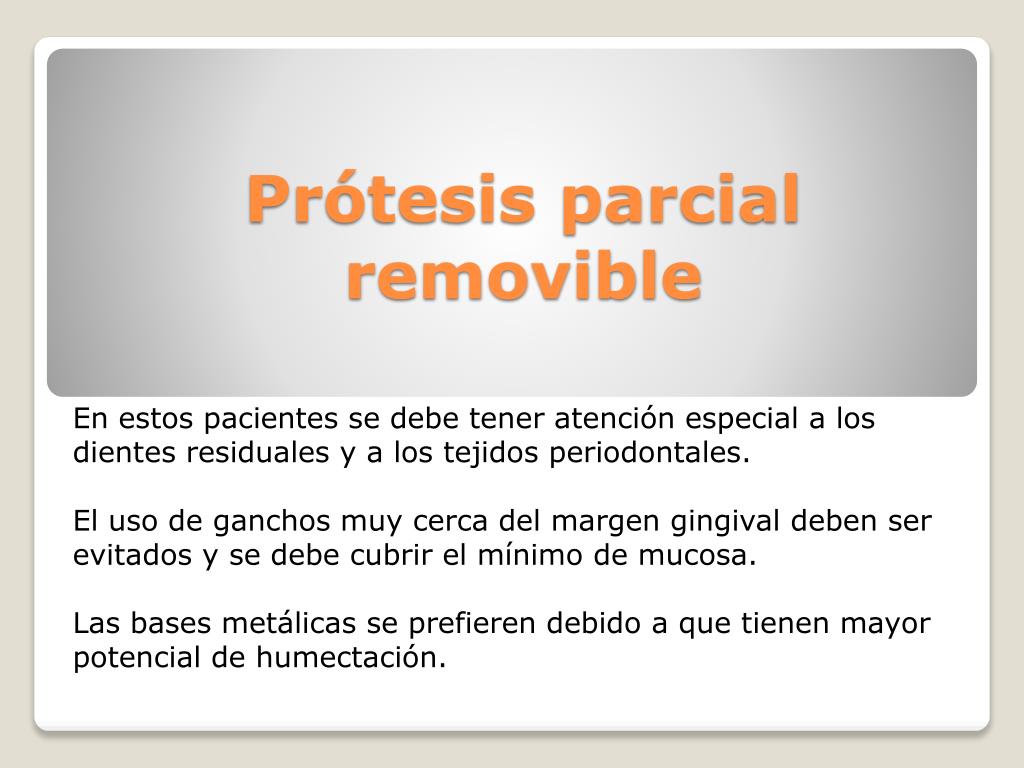 Prótesis parcial removible

En estos pacientes se debe tener atención especial a los dientes residuales y a los tejidos periodontales.

El uso de ganchos muy cerca del margen gingival deben ser evitados y se debe cubrir el mínimo de mucosa.

Las bases metálicas se prefieren debido a que tienen mayor potencial de humectación.